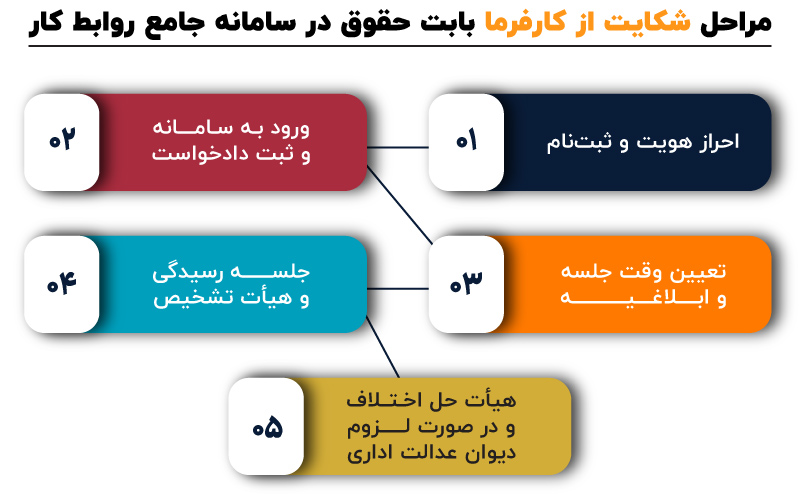 مراحل شکایت از کارفرما بابت حقوق در سامانه جامع روابط کار

۰۱
احراز هویت و ثبت‌نام

۰۲
ورود به سامانه و ثبت دادخواست

۰۳
تعیین وقت جلسه و ابلاغیه

۰۴
جلسه رسیدگی و هیأت تشخیص

۰۵
هیأت حل اختلاف و در صورت لزوم دیوان عدالت اداری